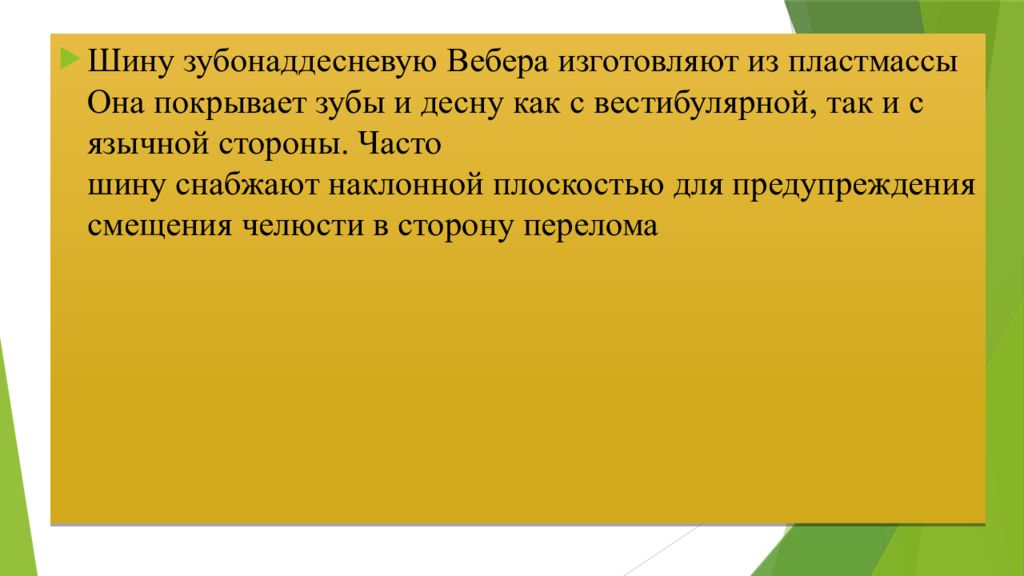 Шину зубонаддесневую Вебера изготовляют из пластмассы Она покрывает зубы и десну как с вестибулярной, так и с язычной стороны. Часто
шину снабжают наклонной плоскостью для предупреждения смещения челюсти в сторону перелома